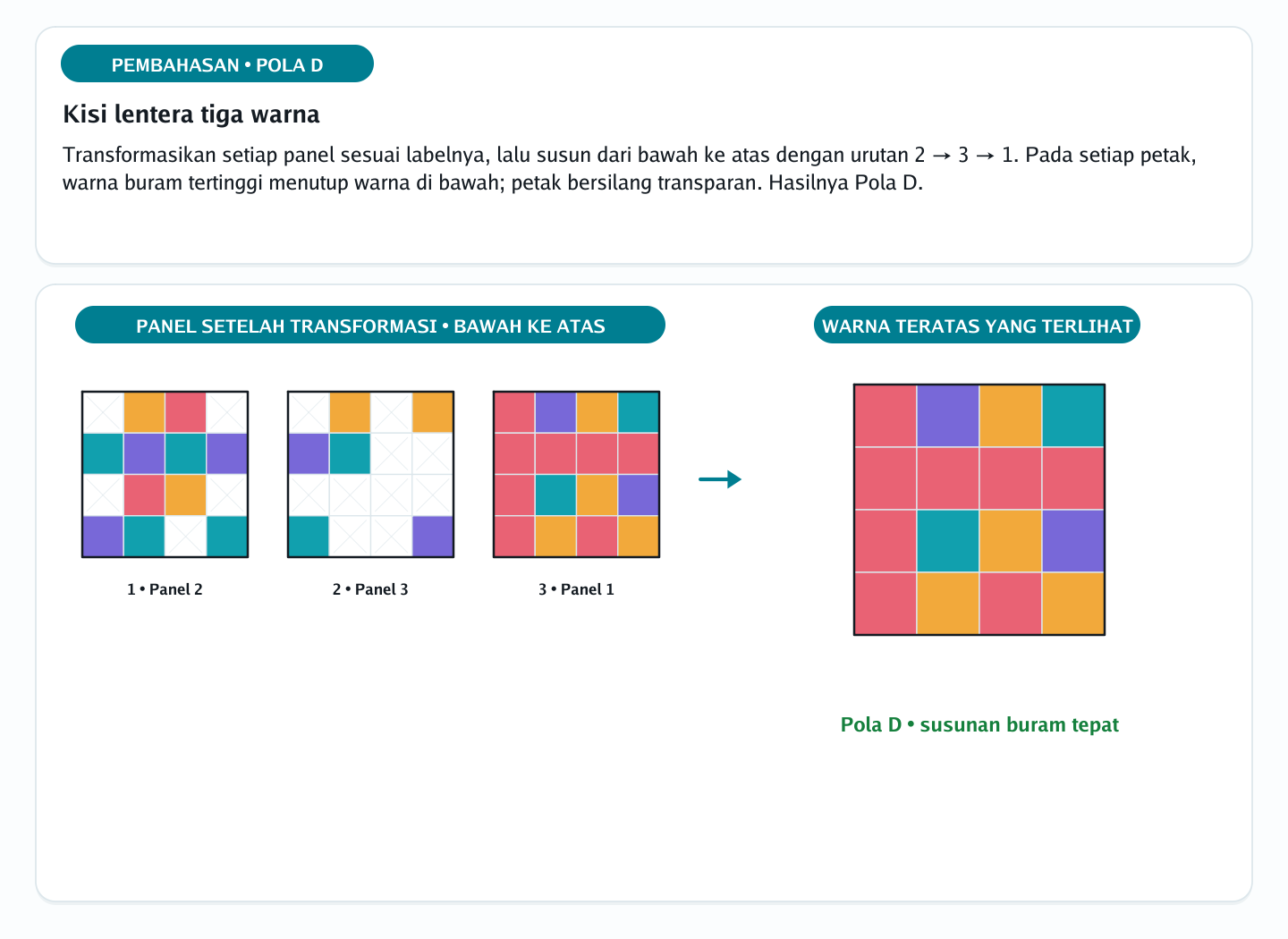 PEMBAHASAN • POLA D

Kisi lentera tiga warna

Transformasikan setiap panel sesuai labelnya, lalu susun dari bawah ke atas dengan urutan 2 → 3 → 1. Pada setiap petak, warna buram tertinggi menutup warna di bawah; petak bersilang transparan. Hasilnya Pola D.

PANEL SETELAH TRANSFORMASI • BAWAH KE ATAS

1 • Panel 2

2 • Panel 3

3 • Panel 1

WARNA TERATAS YANG TERLIHAT

Pola D • susunan buram tepat